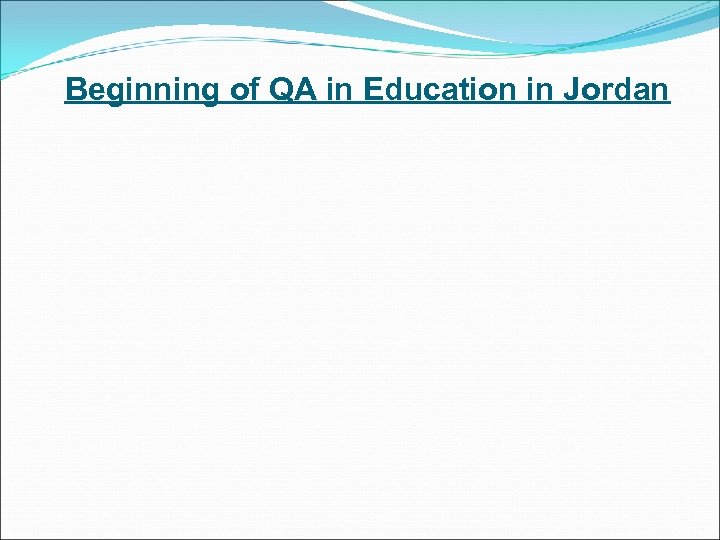 Beginning of QA in Education in Jordan